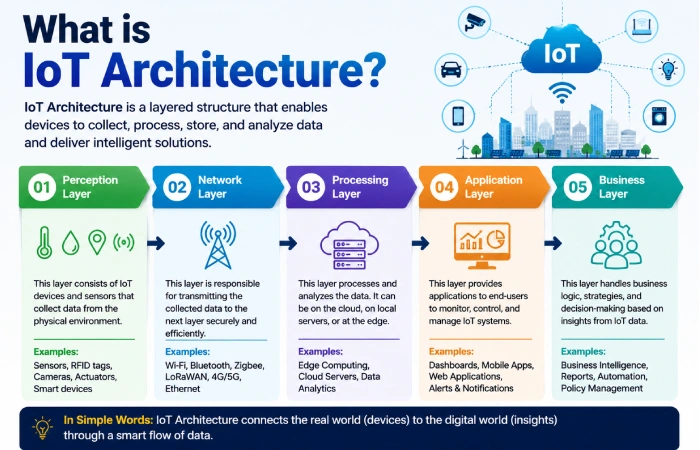 What is IoT Architecture?

IoT Architecture is a layered structure that enables devices to collect, process, store, and analyze data and deliver intelligent solutions.

IoT

01 Perception Layer

This layer consists of IoT devices and sensors that collect data from the physical environment.

Examples:
Sensors, RFID tags, Cameras, Actuators, Smart devices

02 Network Layer

This layer is responsible for transmitting the collected data to the next layer securely and efficiently.

Examples:
Wi-Fi, Bluetooth, Zigbee, LoRaWAN, 4G/5G, Ethernet

03 Processing Layer

This layer processes and analyzes the data. It can be on the cloud, on local servers, or at the edge.

Examples:
Edge Computing, Cloud Servers, Data Analytics

04 Application Layer

This layer provides applications to end-users to monitor, control, and manage IoT systems.

Examples:
Dashboards, Mobile Apps, Web Applications, Alerts & Notifications

05 Business Layer

This layer handles business logic, strategies, and decision-making based on insights from IoT data.

Examples:
Business Intelligence, Reports, Automation, Policy Management

In Simple Words: IoT Architecture connects the real world (devices) to the digital world (insights) through a smart flow of data.